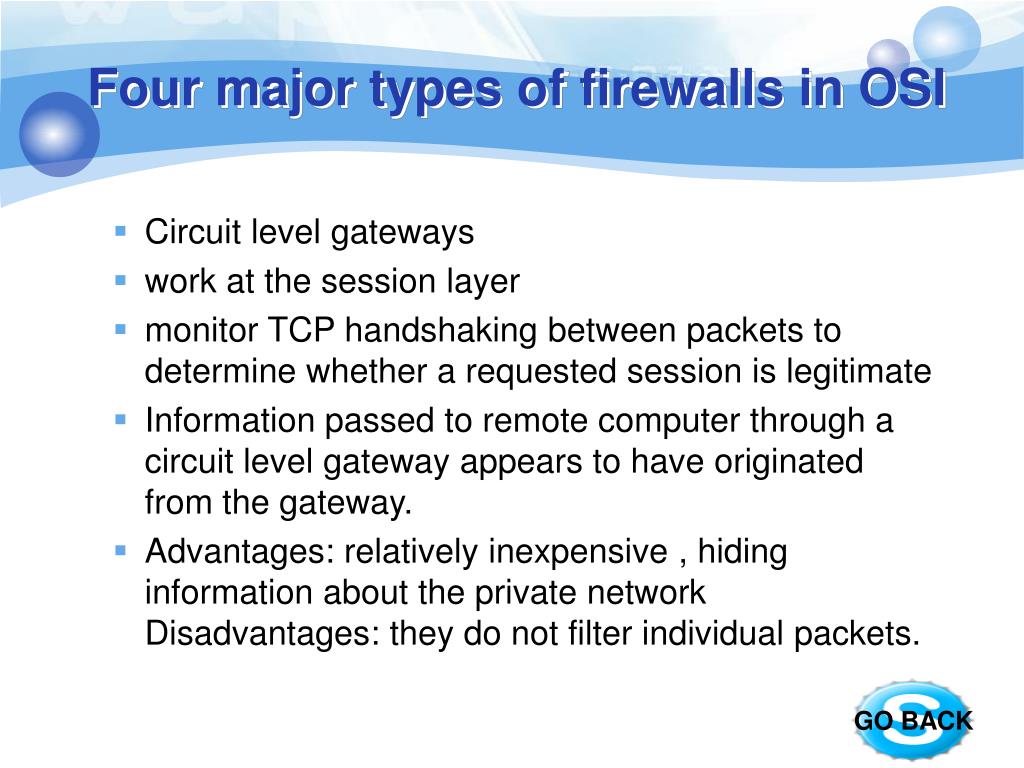 Four major types of firewalls in OSI

- Circuit level gateways
- work at the session layer
- monitor TCP handshaking between packets to determine whether a requested session is legitimate
- Information passed to remote computer through a circuit level gateway appears to have originated from the gateway.
- Advantages: relatively inexpensive , hiding information about the private network Disadvantages: they do not filter individual packets.

GO BACK